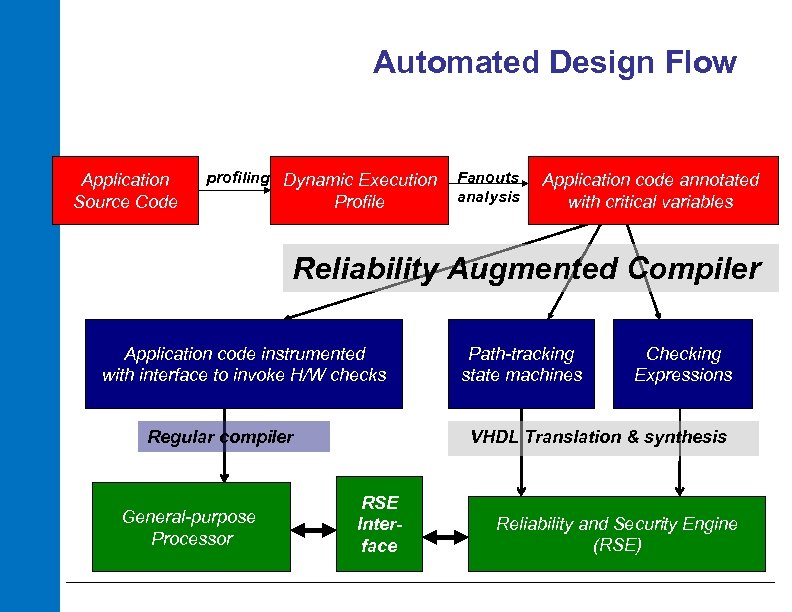 Automated Design Flow

Application Source Code

profiling

Dynamic Execution Profile

Fanouts analysis

Application code annotated with critical variables

Reliability Augmented Compiler

Application code instrumented with interface to invoke H/W checks

Path-tracking state machines

Checking Expressions

Regular compiler

VHDL Translation & synthesis

General-purpose Processor

RSE Interface

Reliability and Security Engine (RSE)